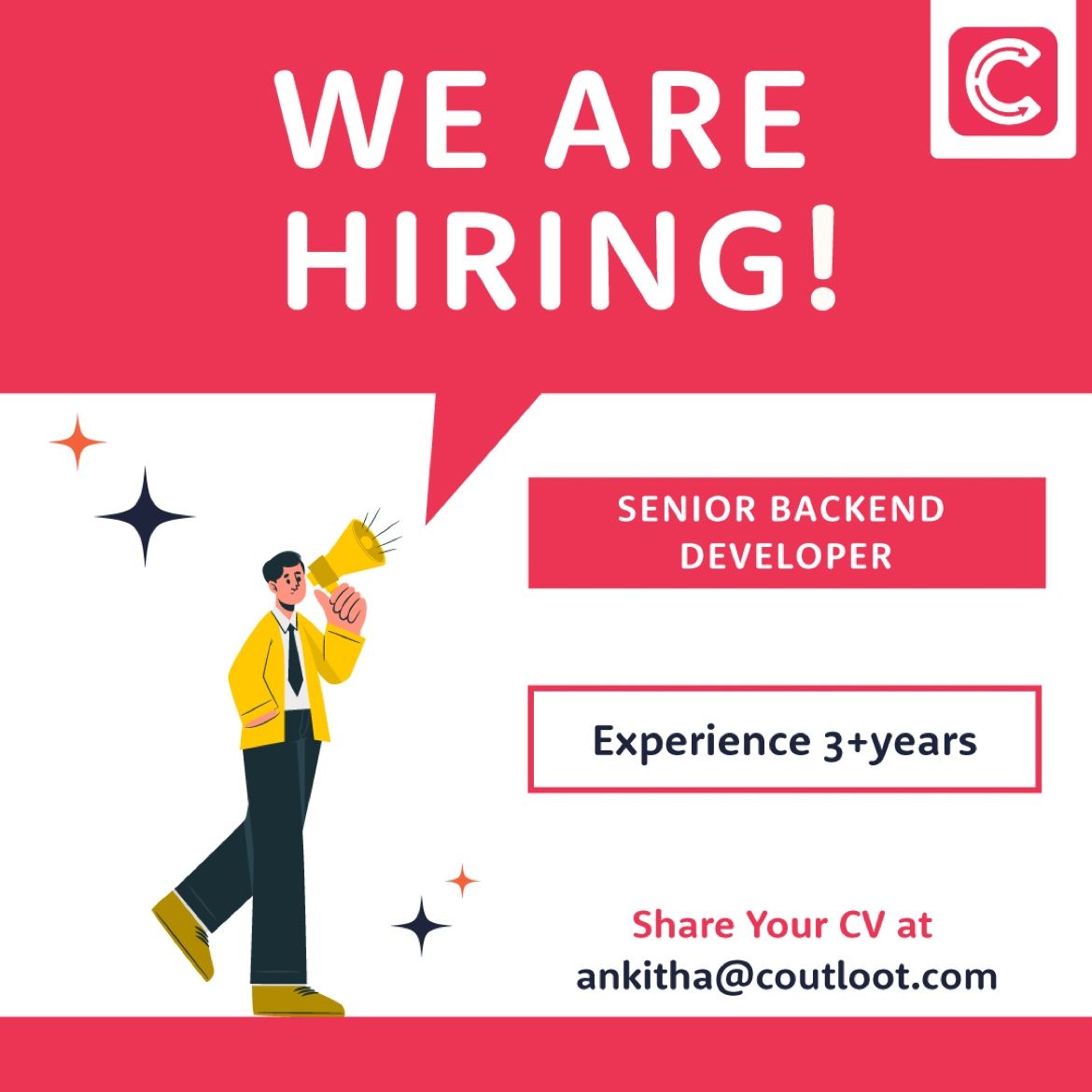 WE ARE HIRING!

SENIOR BACKEND DEVELOPER

Experience 3+years

Share Your CV at
ankitha@coutloot.com